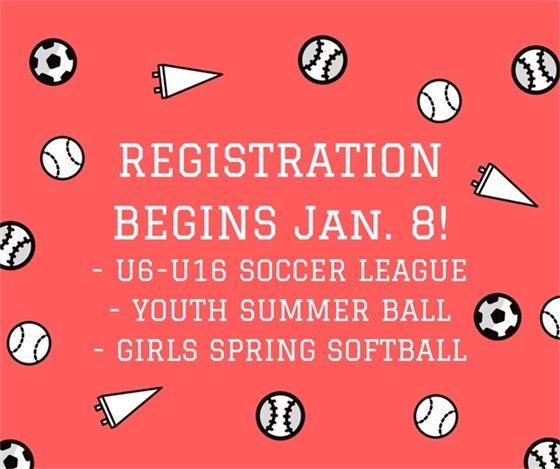 REGISTRATION BEGINS JAN. 8!

- U6-U16 SOCCER LEAGUE
- YOUTH SUMMER BALL
- GIRLS SPRING SOFTBALL